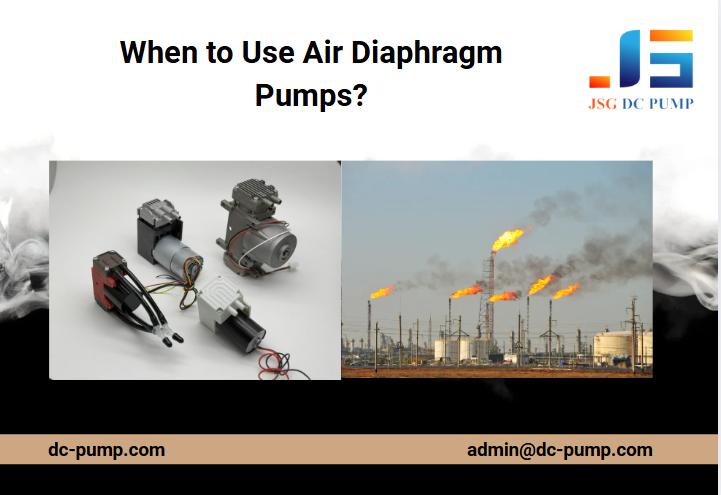 When to Use Air Diaphragm Pumps?

JSG DC PUMP

dc-pump.com

admin@dc-pump.com